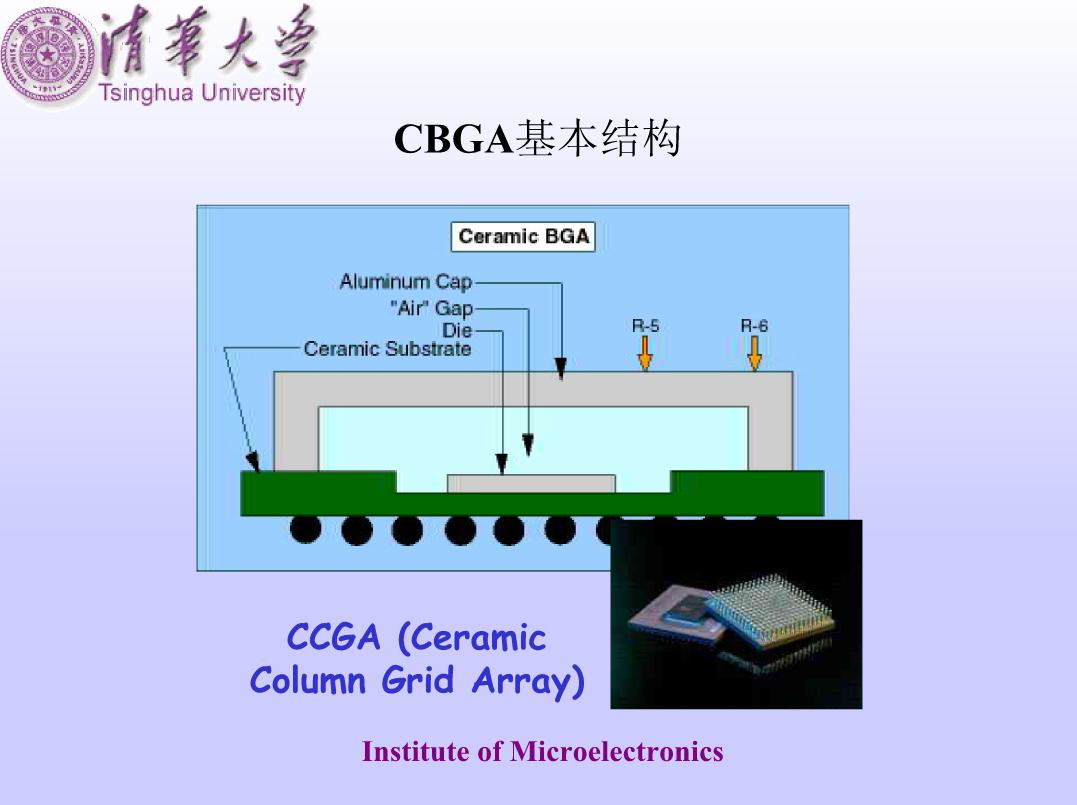 清華大學
Tsinghua University

CBGA基本结构

Ceramic BGA

Aluminum Cap
"Air" Gap
Die
Ceramic Substrate

R-5
R-6

CCGA (Ceramic Column Grid Array)

Institute of Microelectronics